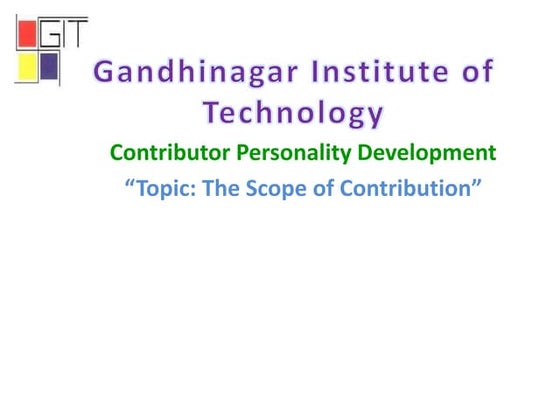 GIT

Gandhinagar Institute of Technology

Contributor Personality Development

“Topic: The Scope of Contribution”